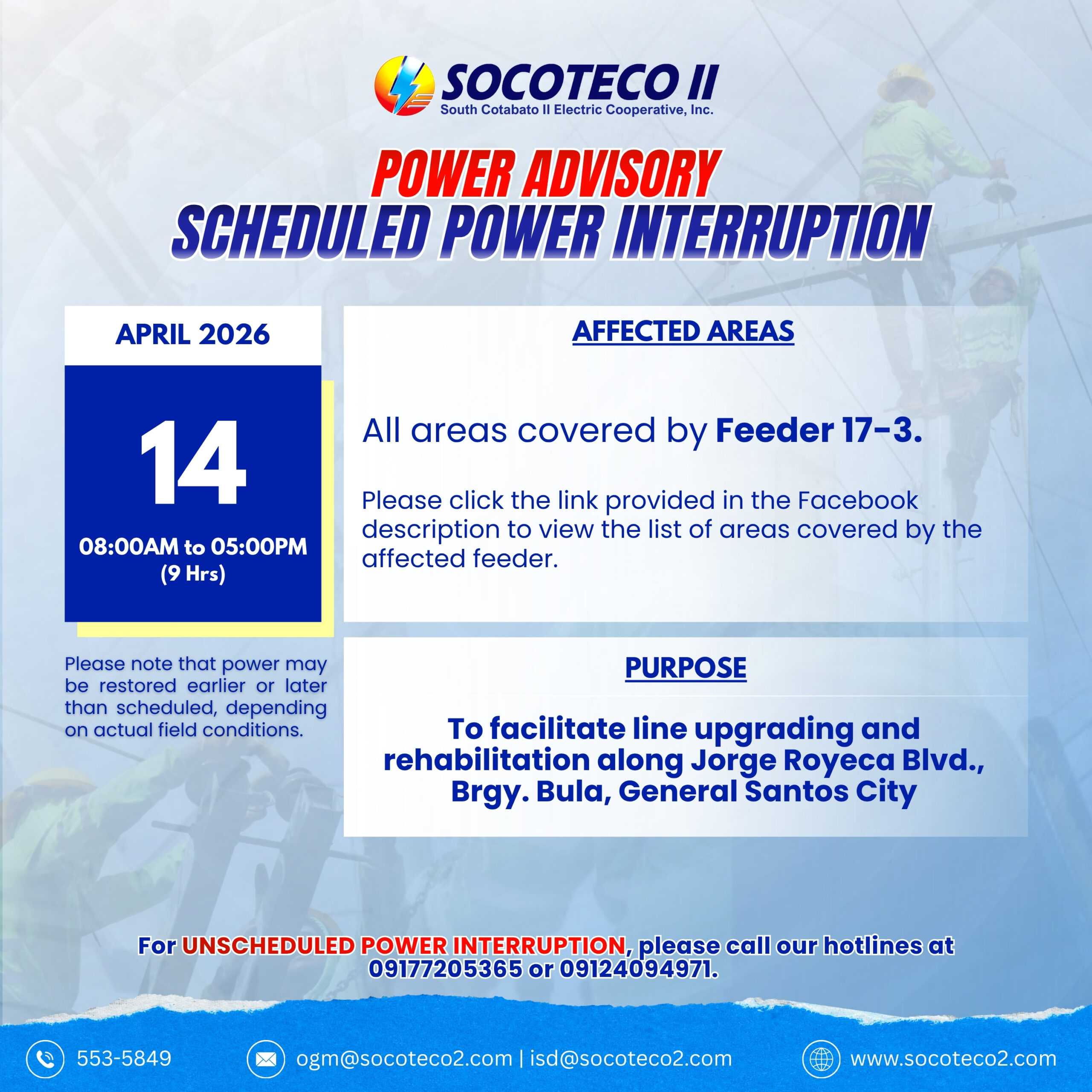 SOCOTECO II
South Cotabato II Electric Cooperative, Inc.

POWER ADVISORY
SCHEDULED POWER INTERRUPTION

APRIL 2026

14

08:00AM to 05:00PM
(9 Hrs)

Please note that power may be restored earlier or later than scheduled, depending on actual field conditions.

AFFECTED AREAS

All areas covered by Feeder 17-3.

Please click the link provided in the Facebook description to view the list of areas covered by the affected feeder.

PURPOSE

To facilitate line upgrading and rehabilitation along Jorge Royeca Blvd., Brgy. Bula, General Santos City

For UNSCHEDULED POWER INTERRUPTION, please call our hotlines at 09177205365 or 09124094971.

553-5849
ogm@socoteco2.com | isd@socoteco2.com
www.socoteco2.com